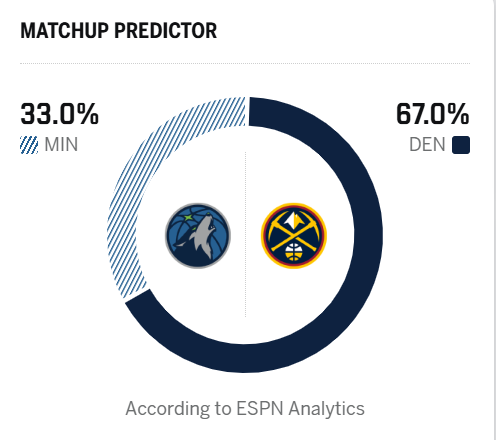 MATCHUP PREDICTOR

33.0%
MIN

67.0%
DEN

According to ESPN Analytics